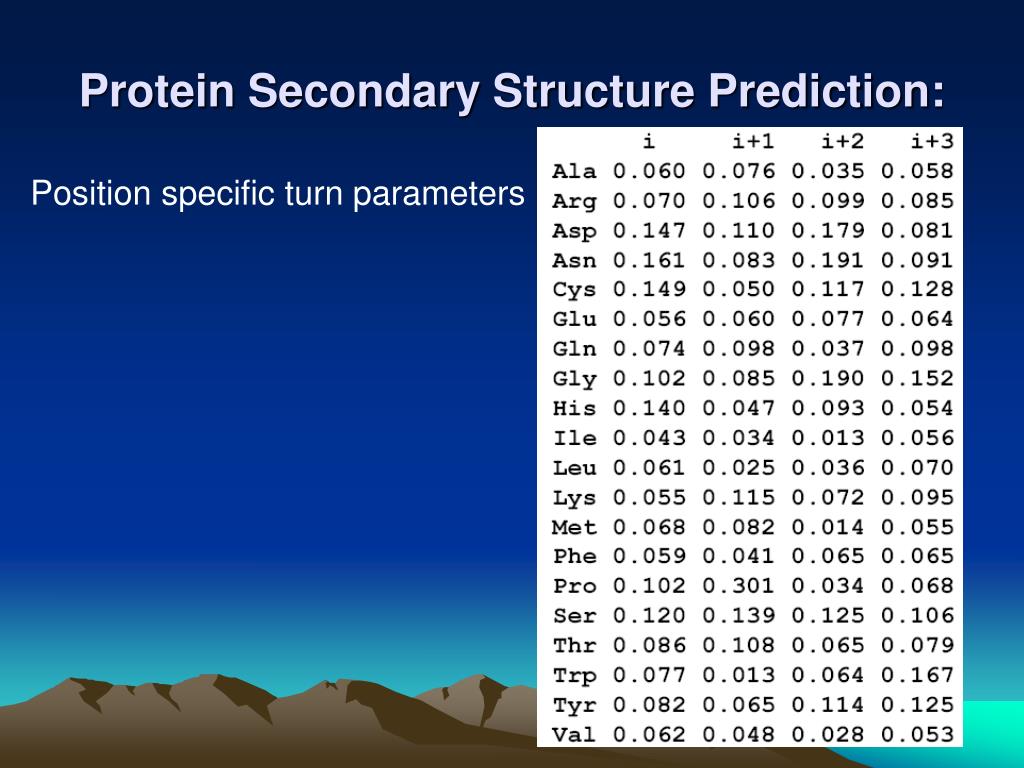 Protein Secondary Structure Prediction:

Position specific turn parameters

| | i | i+1 | i+2 | i+3 |
|---|---|---|---|---|
| Ala | 0.060 | 0.076 | 0.035 | 0.058 |
| Arg | 0.070 | 0.106 | 0.099 | 0.085 |
| Asp | 0.147 | 0.110 | 0.179 | 0.081 |
| Asn | 0.161 | 0.083 | 0.191 | 0.091 |
| Cys | 0.149 | 0.050 | 0.117 | 0.128 |
| Glu | 0.056 | 0.060 | 0.077 | 0.064 |
| Gln | 0.074 | 0.098 | 0.037 | 0.098 |
| Gly | 0.102 | 0.085 | 0.190 | 0.152 |
| His | 0.140 | 0.047 | 0.093 | 0.054 |
| Ile | 0.043 | 0.034 | 0.013 | 0.056 |
| Leu | 0.061 | 0.025 | 0.036 | 0.070 |
| Lys | 0.055 | 0.115 | 0.072 | 0.095 |
| Met | 0.068 | 0.082 | 0.014 | 0.055 |
| Phe | 0.059 | 0.041 | 0.065 | 0.065 |
| Pro | 0.102 | 0.301 | 0.034 | 0.068 |
| Ser | 0.120 | 0.139 | 0.125 | 0.106 |
| Thr | 0.086 | 0.108 | 0.065 | 0.079 |
| Trp | 0.077 | 0.013 | 0.064 | 0.167 |
| Tyr | 0.082 | 0.065 | 0.114 | 0.125 |
| Val | 0.062 | 0.048 | 0.028 | 0.053 |